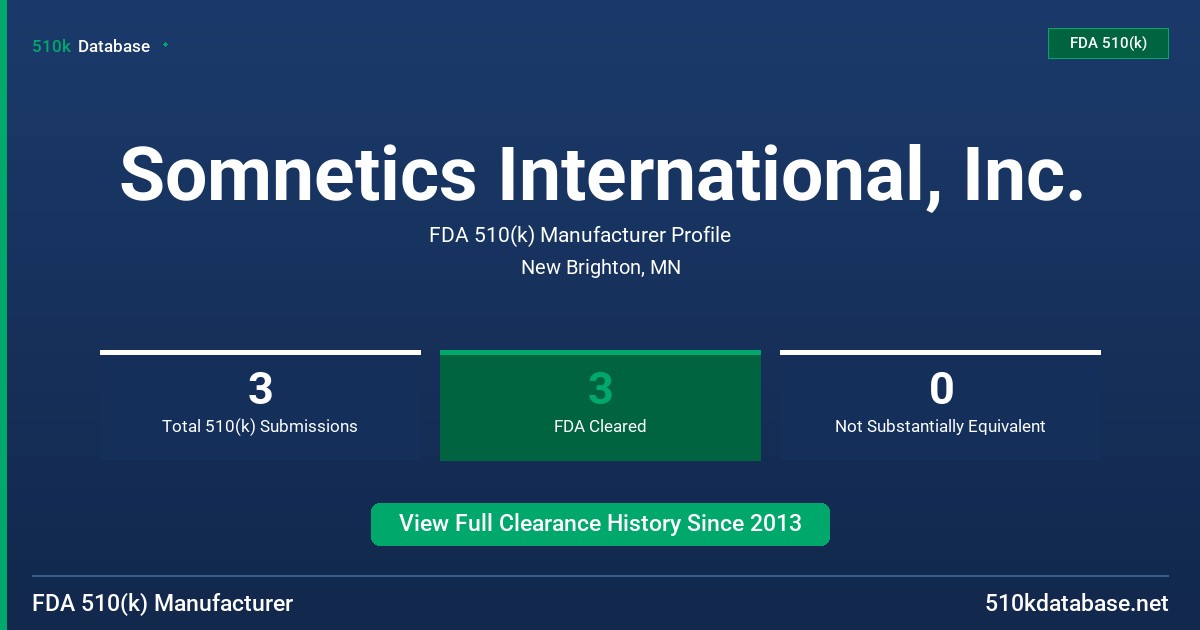 510k Database

FDA 510(k)

Somnetics International, Inc.

FDA 510(k) Manufacturer Profile

New Brighton, MN

3
Total 510(k) Submissions

3
FDA Cleared

0
Not Substantially Equivalent

View Full Clearance History Since 2013

FDA 510(k) Manufacturer

510kdatabase.net